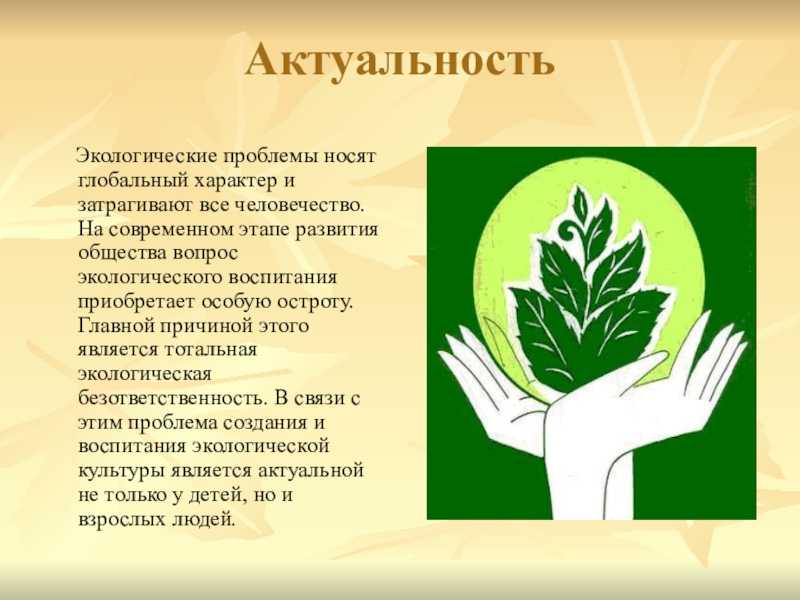 Актуальность

Экологические проблемы носят глобальный характер и затрагивают все человечество. На современном этапе развития общества вопрос экологического воспитания приобретает особую остроту. Главной причиной этого является тотальная экологическая безответственность. В связи с этим проблема создания и воспитания экологической культуры является актуальной не только у детей, но и взрослых людей.